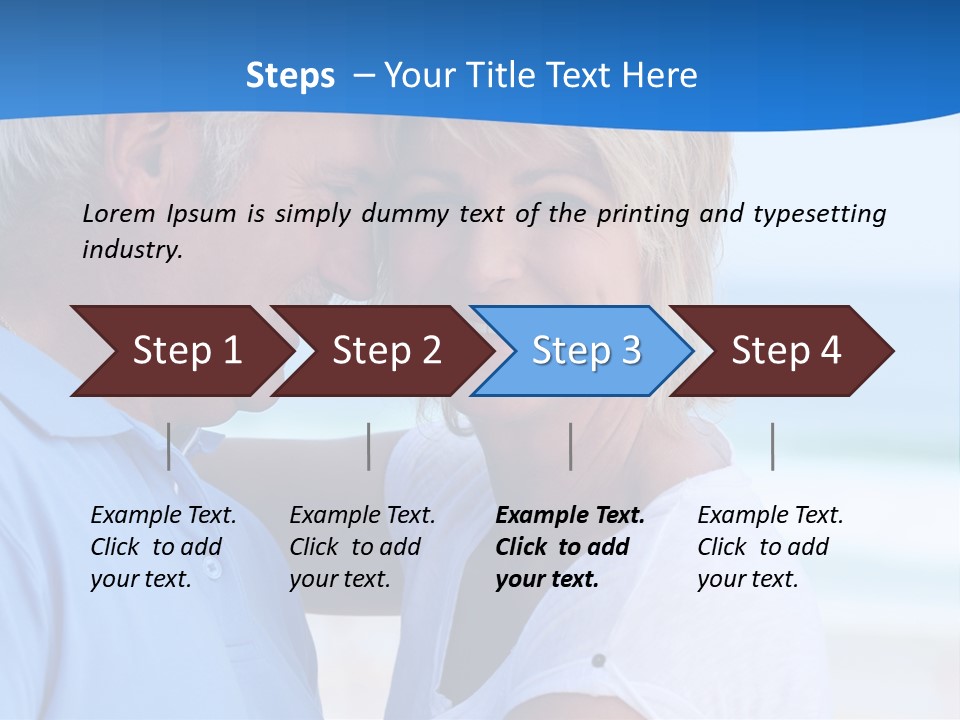 Steps – Your Title Text Here

Lorem Ipsum is simply dummy text of the printing and typesetting industry.

Step 1

Step 2

Step 3

Step 4

Example Text. Click to add your text.

Example Text. Click to add your text.

Example Text. Click to add your text.

Example Text. Click to add your text.